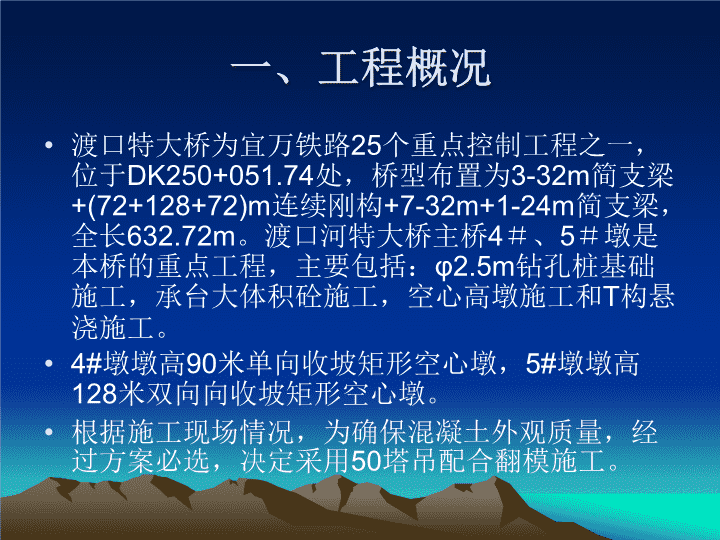 一、工程概况

• 渡口特大桥为宜万铁路25个重点控制工程之一，位于DK250+051.74处，桥型布置为3-32m简支梁+(72+128+72)m连续刚构+7-32m+1-24m简支梁，全长632.72m。渡口河特大桥主桥4＃、5＃墩是本桥的重点工程，主要包括：φ2.5m钻孔桩基础施工，承台大体积砼施工，空心高墩施工和T构悬浇施工。

• 4#墩墩高90米单向收坡矩形空心墩，5#墩墩高128米双向向收坡矩形空心墩。

• 根据施工现场情况，为确保混凝土外观质量，经过方案必选，决定采用50塔吊配合翻模施工。